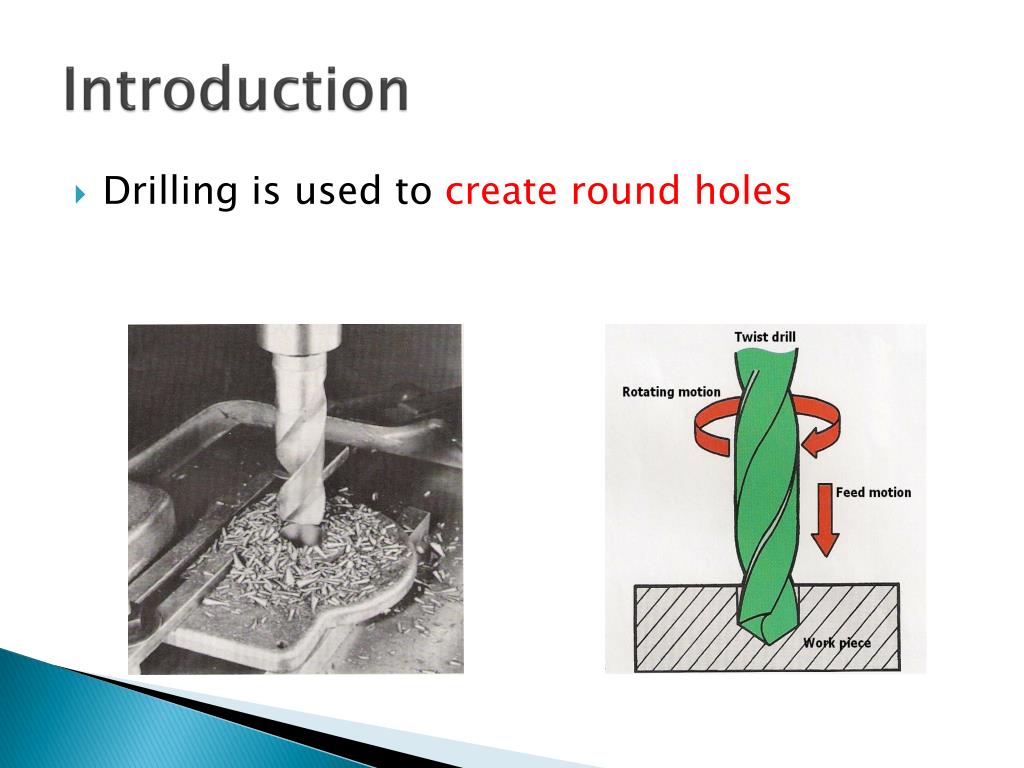 Introduction

Drilling is used to create round holes

Twist drill

Rotating motion

Feed motion

Work piece